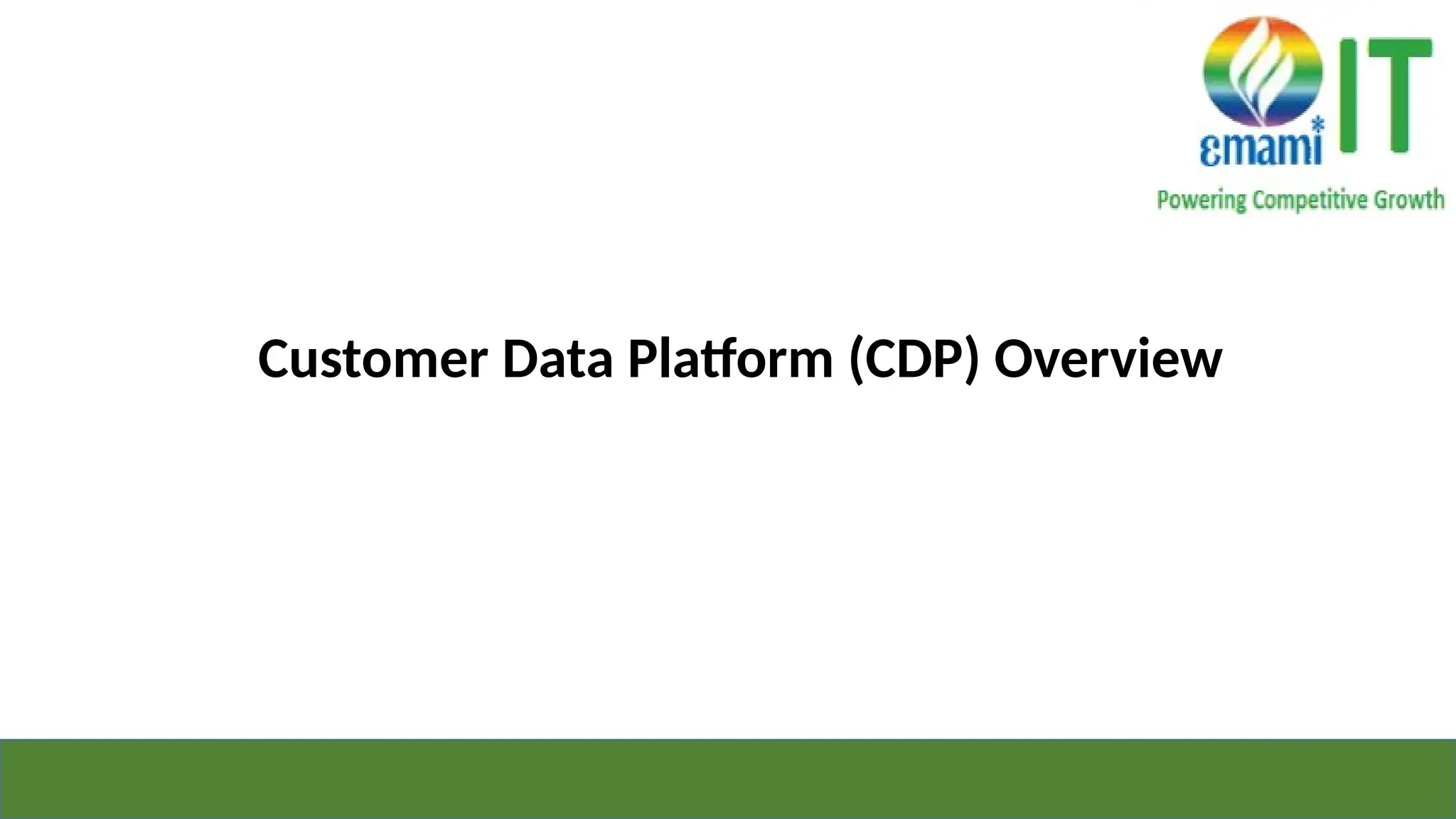 emami IT
Powering Competitive Growth

Customer Data Platform (CDP) Overview